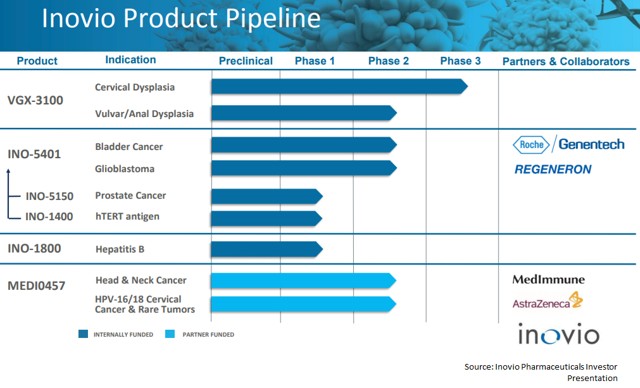 Inovio Product Pipeline

| Product | Indication | Preclinical | Phase 1 | Phase 2 | Phase 3 | Partners & Collaborators |
|---|---|---|---|---|---|---|
| VGX-3100 | Cervical Dysplasia | | | | | |
| | Vulvar/Anal Dysplasia | | | | | |
| INO-5401 | Bladder Cancer | | | | | Roche / Genentech |
| | Glioblastoma | | | | | REGENERON |
| INO-5150 | Prostate Cancer | | | | | |
| INO-1400 | hTERT antigen | | | | | |
| INO-1800 | Hepatitis B | | | | | |
| MEDI0457 | Head & Neck Cancer | | | | | MedImmune |
| | HPV-16/18 Cervical Cancer & Rare Tumors | | | | | AstraZeneca |

INTERNALLY FUNDED PARTNER FUNDED

inovio

Source: Inovio Pharmaceuticals Investor Presentation